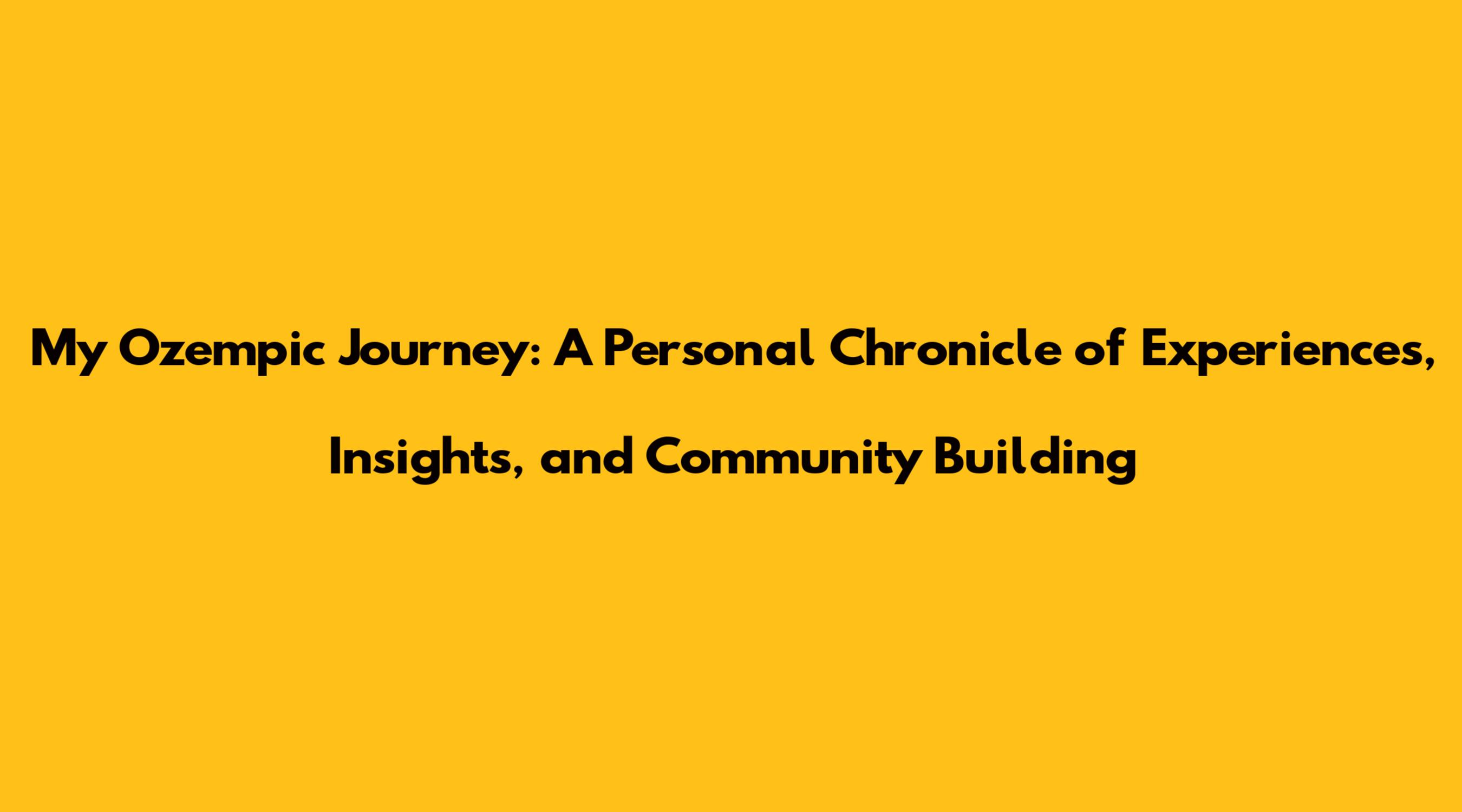 My Ozempic Journey: A Personal Chronicle of Experiences, Insights, and Community Building